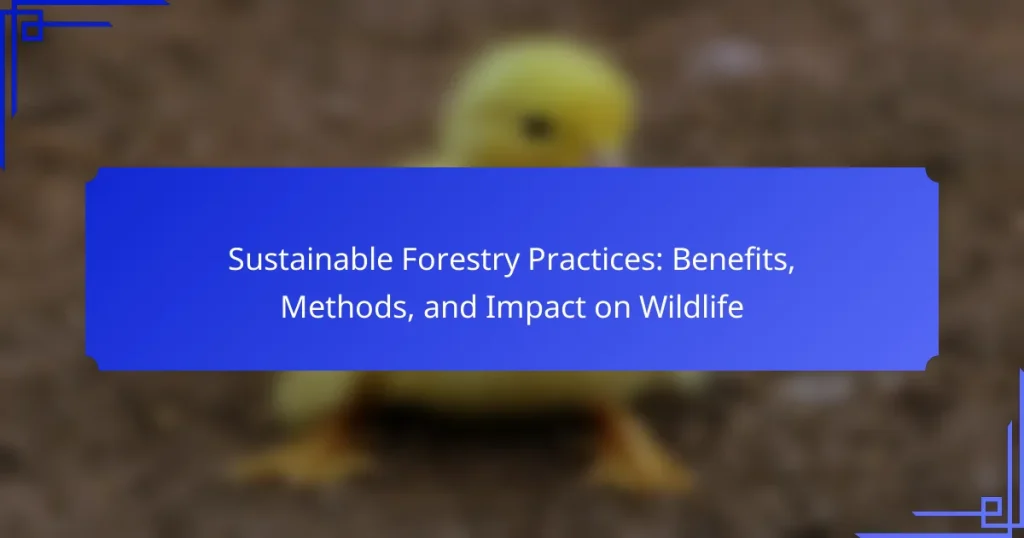 Sustainable Forestry Practices: Benefits, Methods, and Impact on Wildlife